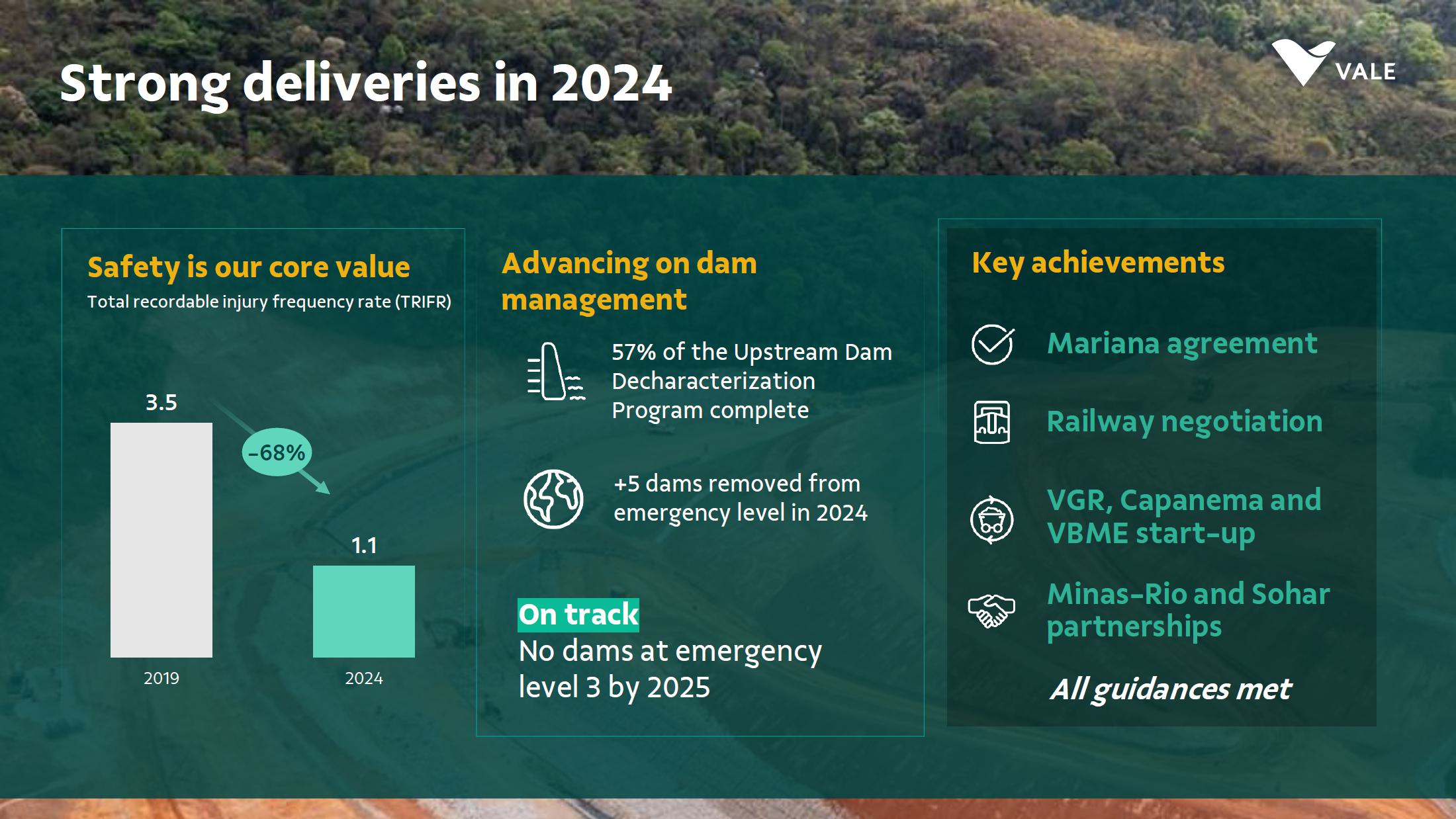 Strong deliveries in 2024

VALE

Safety is our core value
Total recordable injury frequency rate (TRIFR)

3.5
-68%
1.1
2019
2024

Advancing on dam management

57% of the Upstream Dam Decharacterization Program complete

+5 dams removed from emergency level in 2024

On track
No dams at emergency level 3 by 2025

Key achievements

Mariana agreement

Railway negotiation

VGR, Capanema and VBME start-up

Minas-Rio and Sohar partnerships

All guidances met